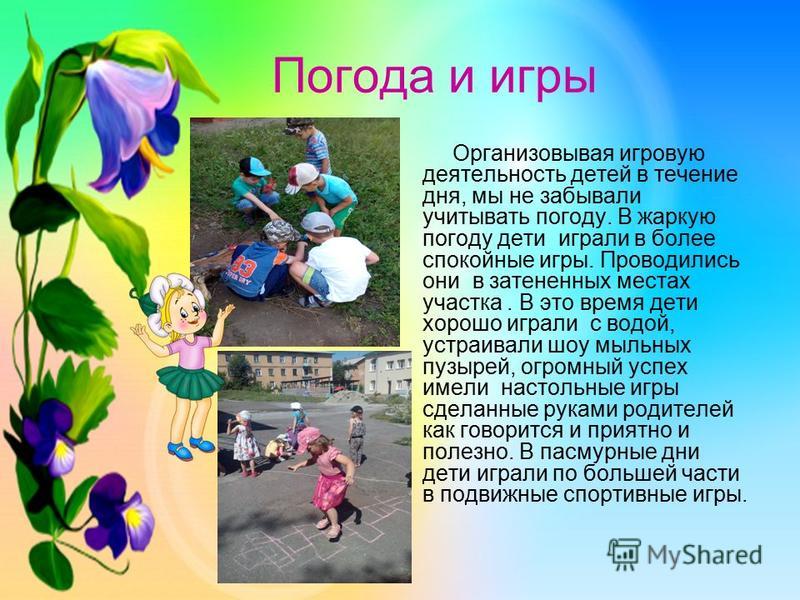 Погода и игры

Организовывая игровую деятельность детей в течение дня, мы не забывали учитывать погоду. В жаркую погоду дети играли в более спокойные игры. Проводились они в затененных местах участка . В это время дети хорошо играли с водой, устраивали шоу мыльных пузырей, огромный успех имели настольные игры сделанные руками родителей как говорится и приятно и полезно. В пасмурные дни дети играли по большей части в подвижные спортивные игры.

MyShared